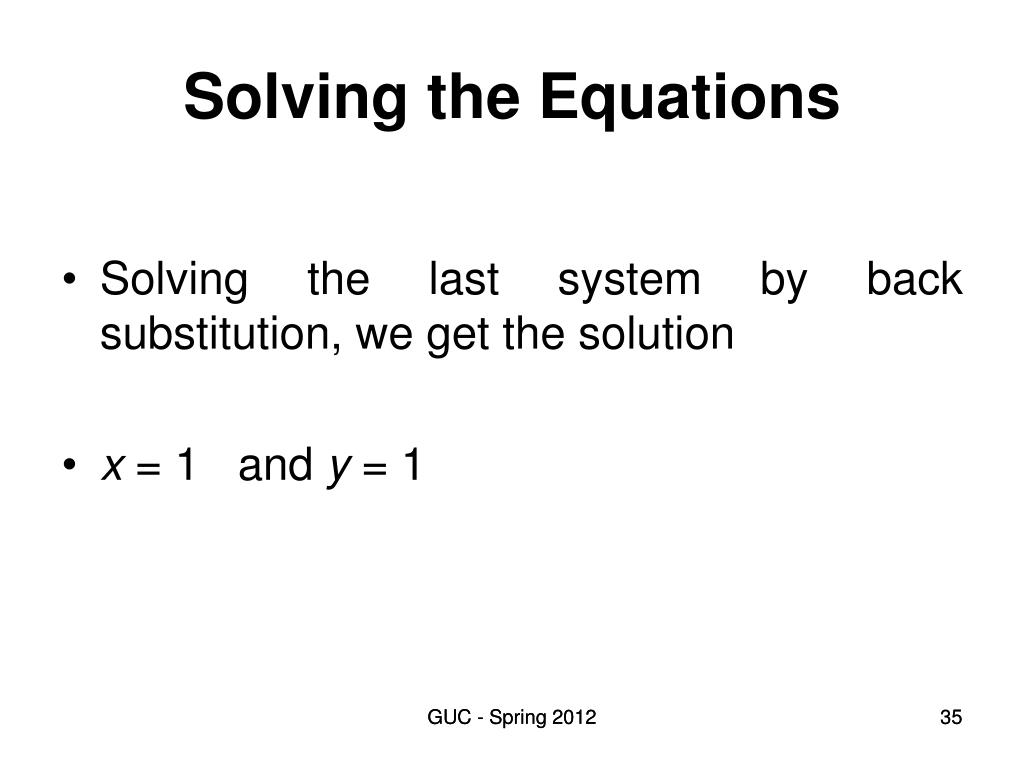 Solving the Equations

• Solving the last system by back substitution, we get the solution

• $x = 1$ and $y = 1$

GUC - Spring 2012

35